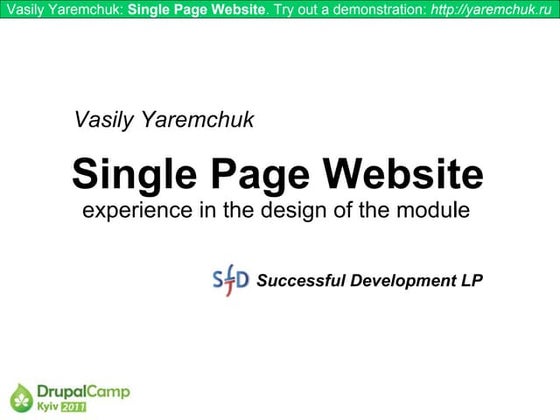 Vasily Yaremchuk: Single Page Website. Try out a demonstration: http://yaremchuk.ru

Vasily Yaremchuk

Single Page Website

experience in the design of the module

SfD Successful Development LP

DrupalCamp Kyiv 2011